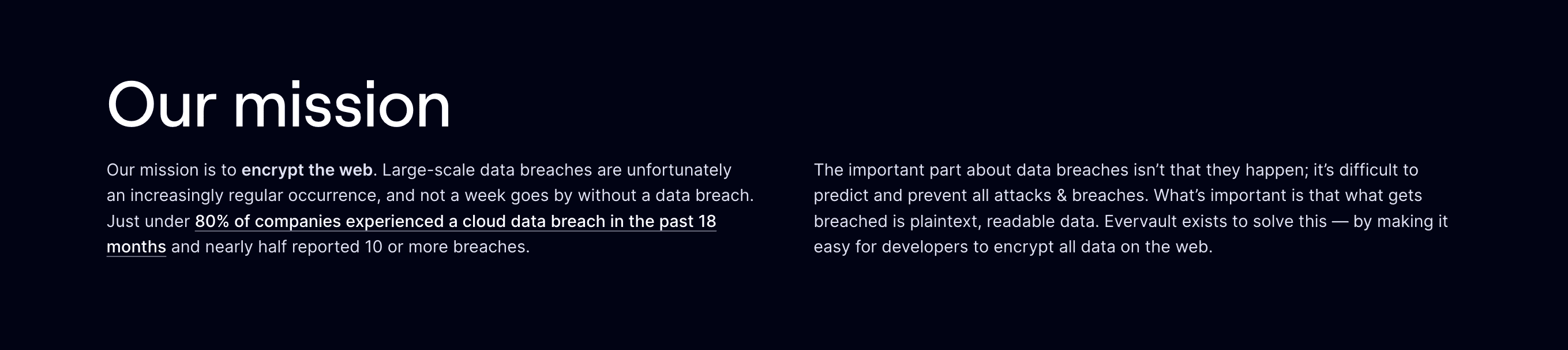 Our mission

Our mission is to encrypt the web. Large-scale data breaches are unfortunately an increasingly regular occurrence, and not a week goes by without a data breach. Just under 80% of companies experienced a cloud data breach in the past 18 months and nearly half reported 10 or more breaches.

The important part about data breaches isn’t that they happen; it’s difficult to predict and prevent all attacks & breaches. What’s important is that what gets breached is plaintext, readable data. Evervault exists to solve this — by making it easy for developers to encrypt all data on the web.